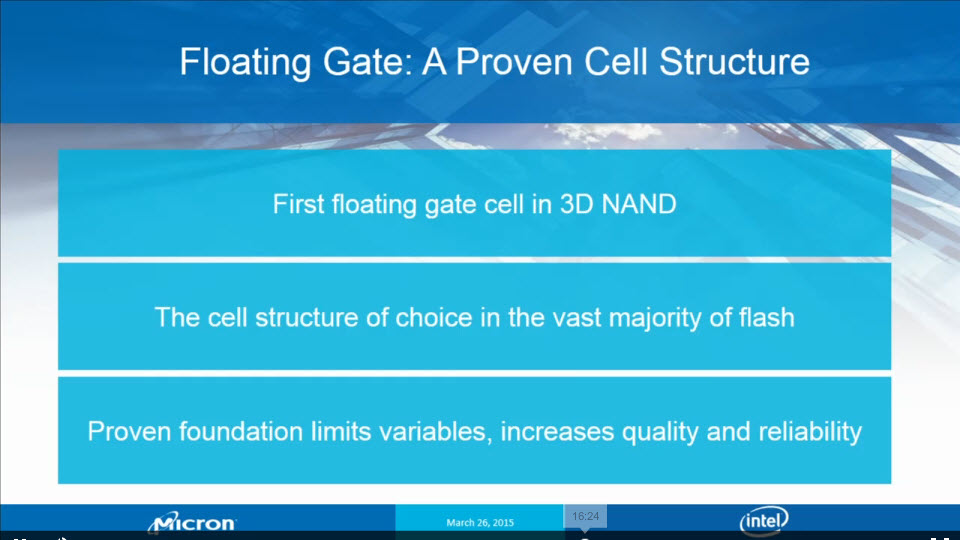 Floating Gate: A Proven Cell Structure

First floating gate cell in 3D NAND

The cell structure of choice in the vast majority of flash

Proven foundation limits variables, increases quality and reliability

Micron

March 26, 2015

16:24

intel